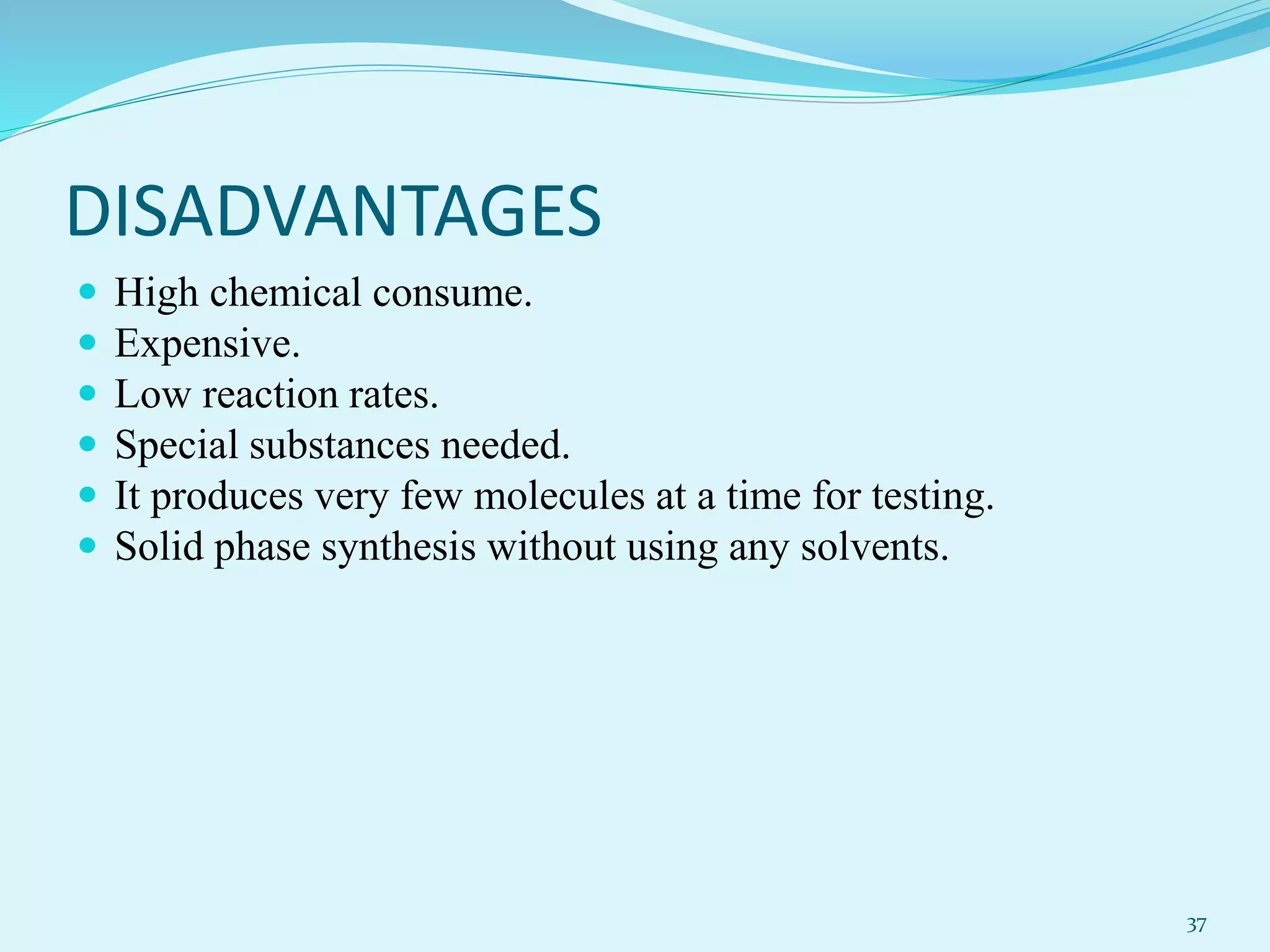 DISADVANTAGES

- High chemical consume.
- Expensive.
- Low reaction rates.
- Special substances needed.
- It produces very few molecules at a time for testing.
- Solid phase synthesis without using any solvents.

37